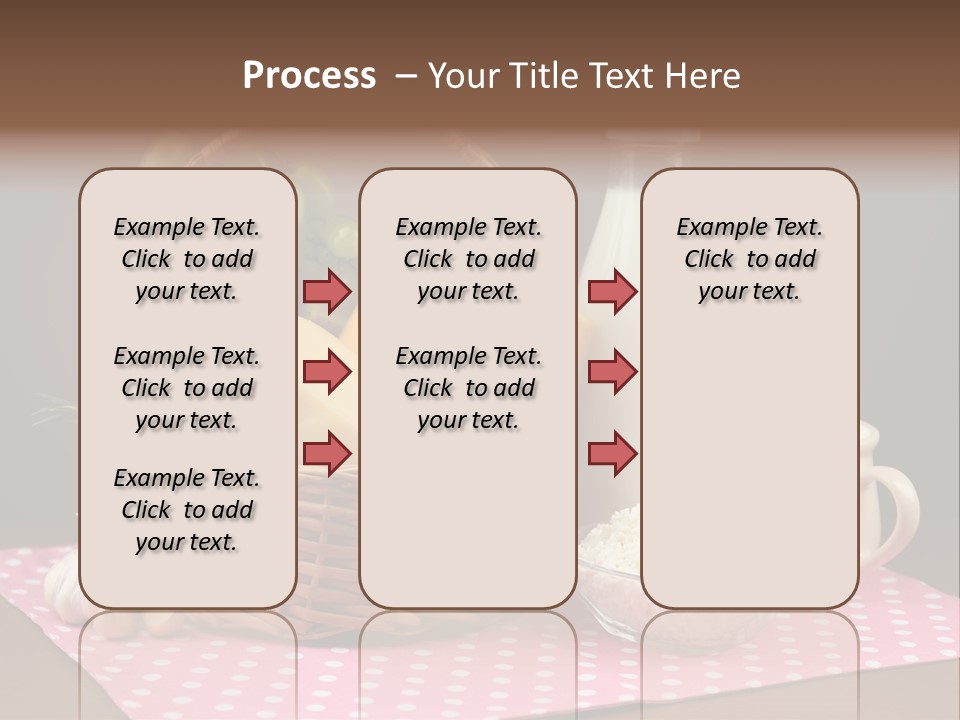 Process – Your Title Text Here

Example Text. Click to add your text.

Example Text. Click to add your text.

Example Text. Click to add your text.

Example Text. Click to add your text.

Example Text. Click to add your text.

Example Text. Click to add your text.